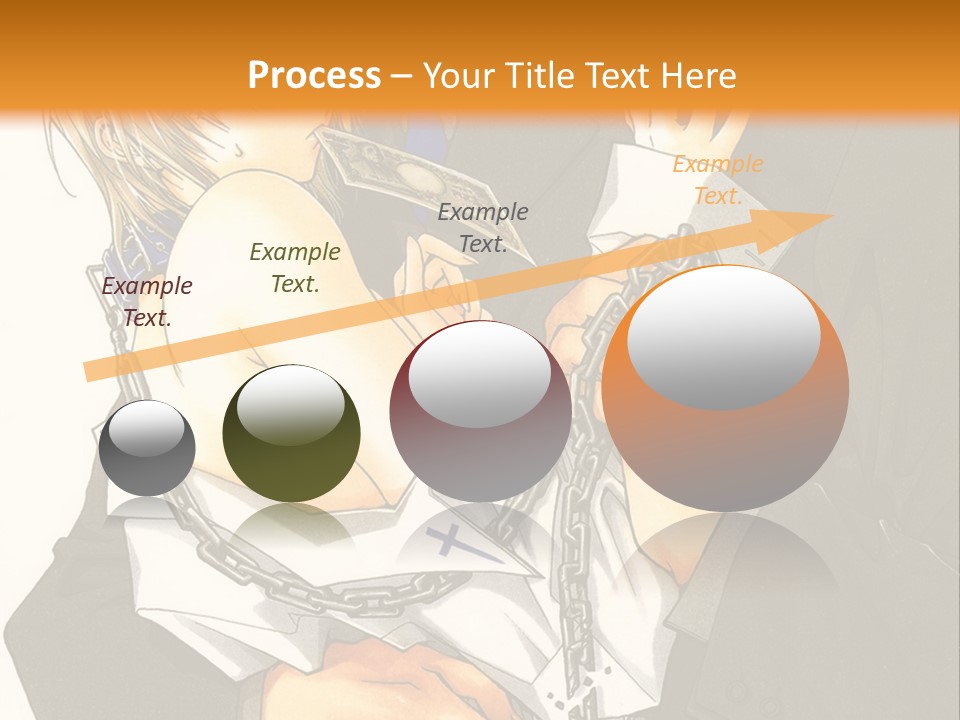 Process – Your Title Text Here

Example Text.

Example Text.

Example Text.

Example Text.